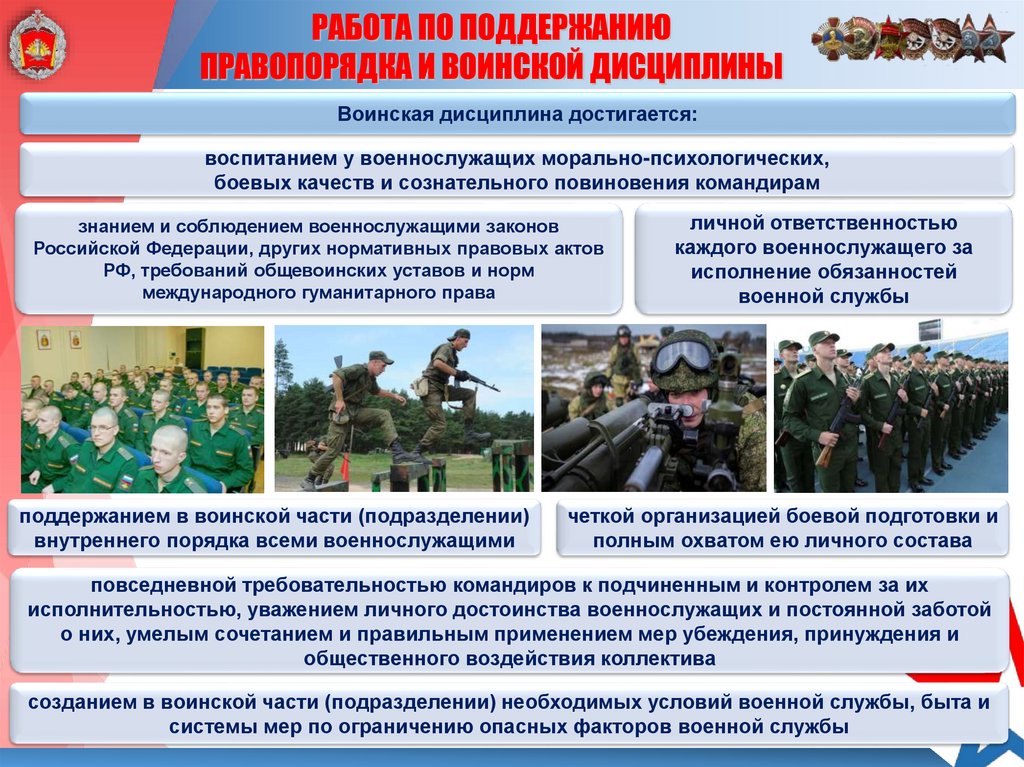 РАБОТА ПО ПОДДЕРЖАНИЮ ПРАВОПОРЯДКА И ВОИНСКОЙ ДИСЦИПЛИНЫ

Воинская дисциплина достигается:

воспитанием у военнослужащих морально-психологических, боевых качеств и сознательного повиновения командирам

знанием и соблюдением военнослужащими законов Российской Федерации, других нормативных правовых актов РФ, требований общевоинских уставов и норм международного гуманитарного права

личной ответственностью каждого военнослужащего за исполнение обязанностей военной службы

поддержанием в воинской части (подразделении) внутреннего порядка всеми военнослужащими

четкой организацией боевой подготовки и полным охватом ею личного состава

повседневной требовательностью командиров к подчиненным и контролем за их исполнительностью, уважением личного достоинства военнослужащих и постоянной заботой о них, умелым сочетанием и правильным применением мер убеждения, принуждения и общественного воздействия коллектива

созданием в воинской части (подразделении) необходимых условий военной службы, быта и системы мер по ограничению опасных факторов военной службы